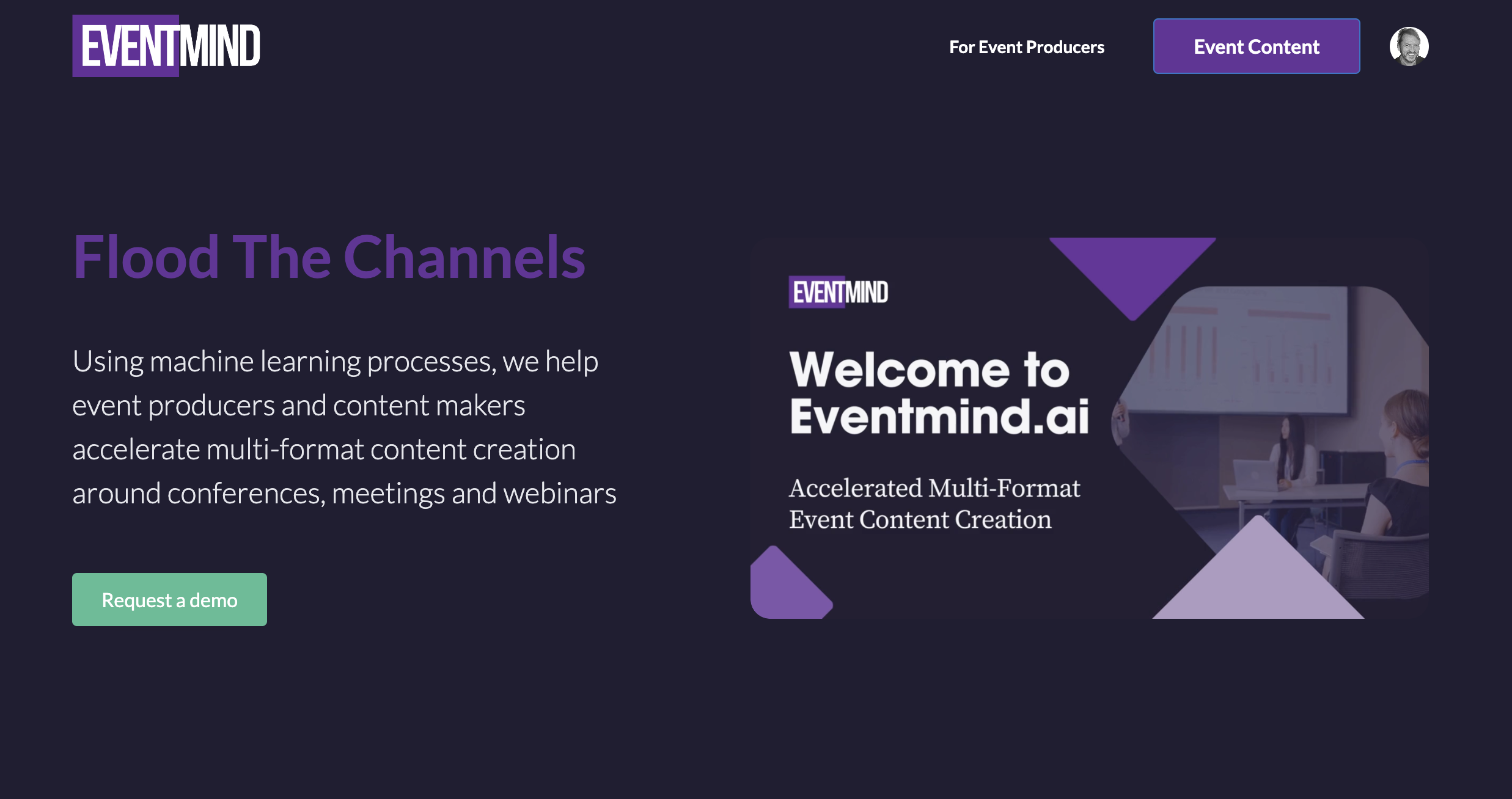 EVENTMIND

For Event Producers

Event Content

Flood The Channels

Using machine learning processes, we help event producers and content makers accelerate multi-format content creation around conferences, meetings and webinars

Request a demo

EVENTMIND

Welcome to Eventmind.ai

Accelerated Multi-Format Event Content Creation